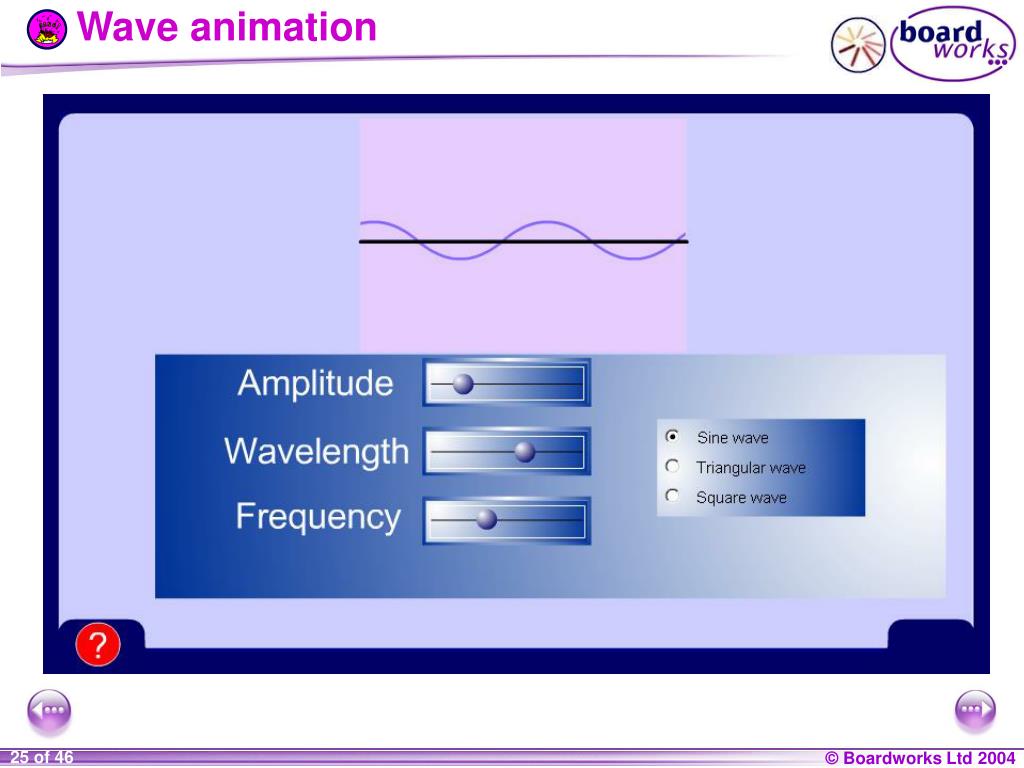 Wave animation

board works

Amplitude

Wavelength

Frequency

Sine wave
Triangular wave
Square wave

?

25 of 46

© Boardworks Ltd 2004